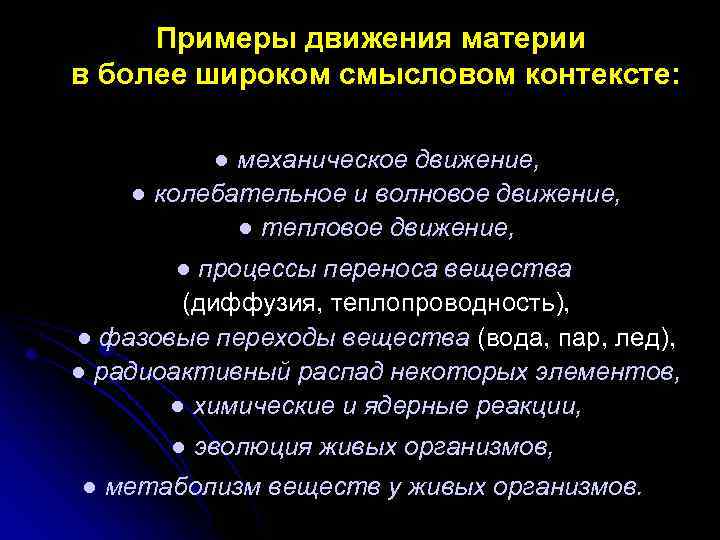 Примеры движения материи в более широком смысловом контексте:

● механическое движение,
● колебательное и волновое движение,
● тепловое движение,
● процессы переноса вещества (диффузия, теплопроводность),
● фазовые переходы вещества (вода, пар, лед),
● радиоактивный распад некоторых элементов,
● химические и ядерные реакции,
● эволюция живых организмов,
● метаболизм веществ у живых организмов.